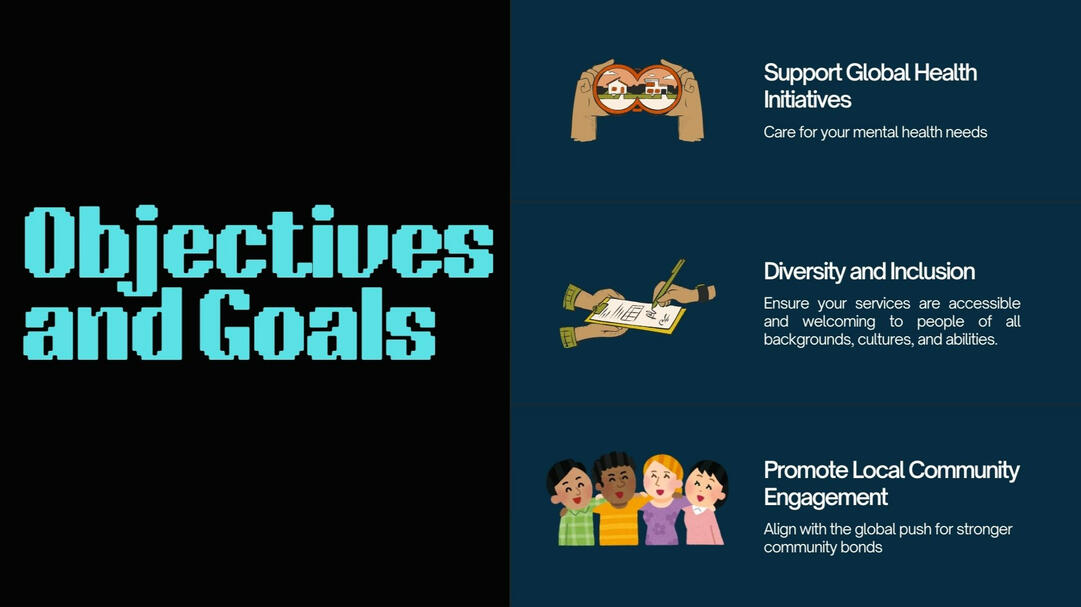 Objectives and Goals

Support Global Health Initiatives

Care for your mental health needs

Diversity and Inclusion

Ensure your services are accessible and welcoming to people of all backgrounds, cultures, and abilities.

Promote Local Community Engagement

Align with the global push for stronger community bonds